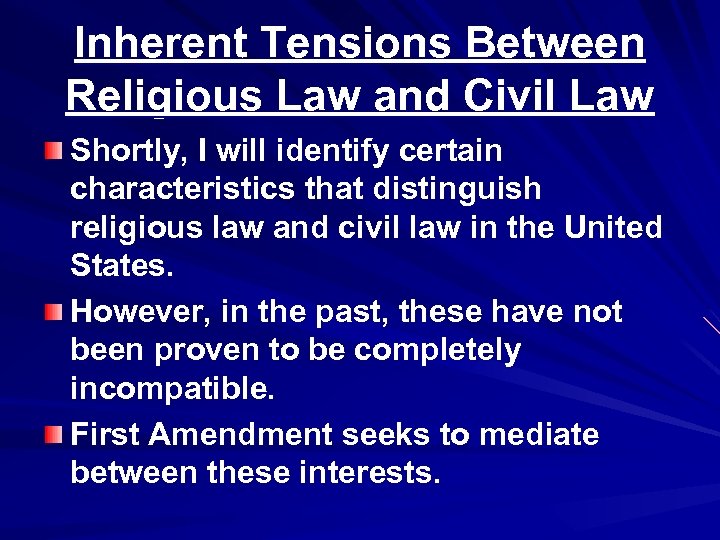 Inherent Tensions Between Religious Law and Civil Law

Shortly, I will identify certain characteristics that distinguish religious law and civil law in the United States.

However, in the past, these have not been proven to be completely incompatible.

First Amendment seeks to mediate between these interests.